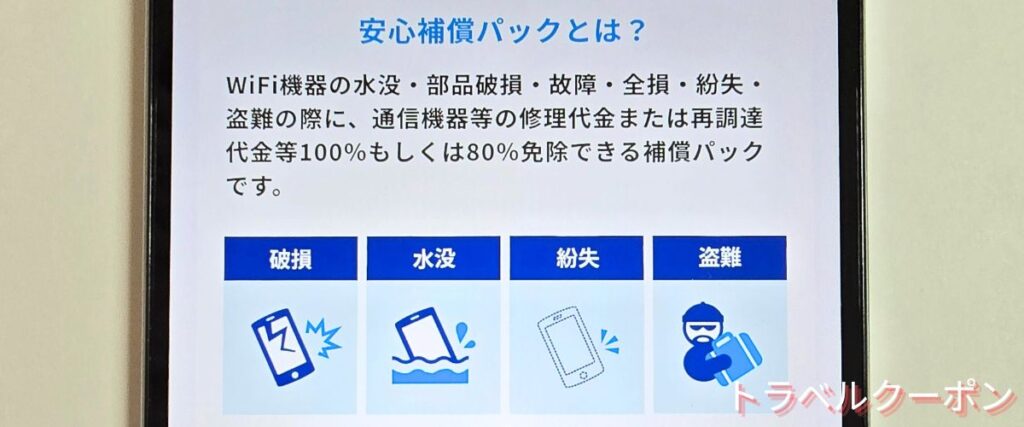 安心補償パックとは？

WiFi機器の水没・部品破損・故障・全損・紛失・盗難の際に、通信機器等の修理代金または再調達代金等100%もしくは80%免除できる補償パックです。

破損

水没

紛失

盗難

トラベルクーポン